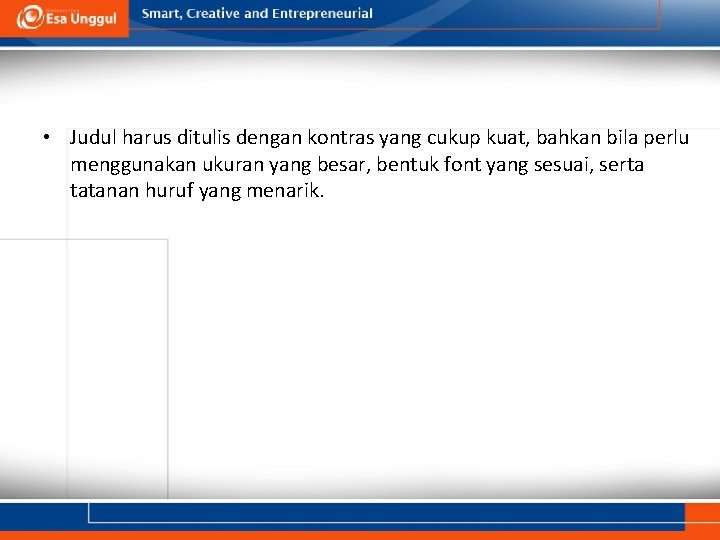 Esa Unggul

Smart, Creative and Entrepreneurial

• Judul harus ditulis dengan kontras yang cukup kuat, bahkan bila perlu menggunakan ukuran yang besar, bentuk font yang sesuai, serta tatanan huruf yang menarik.